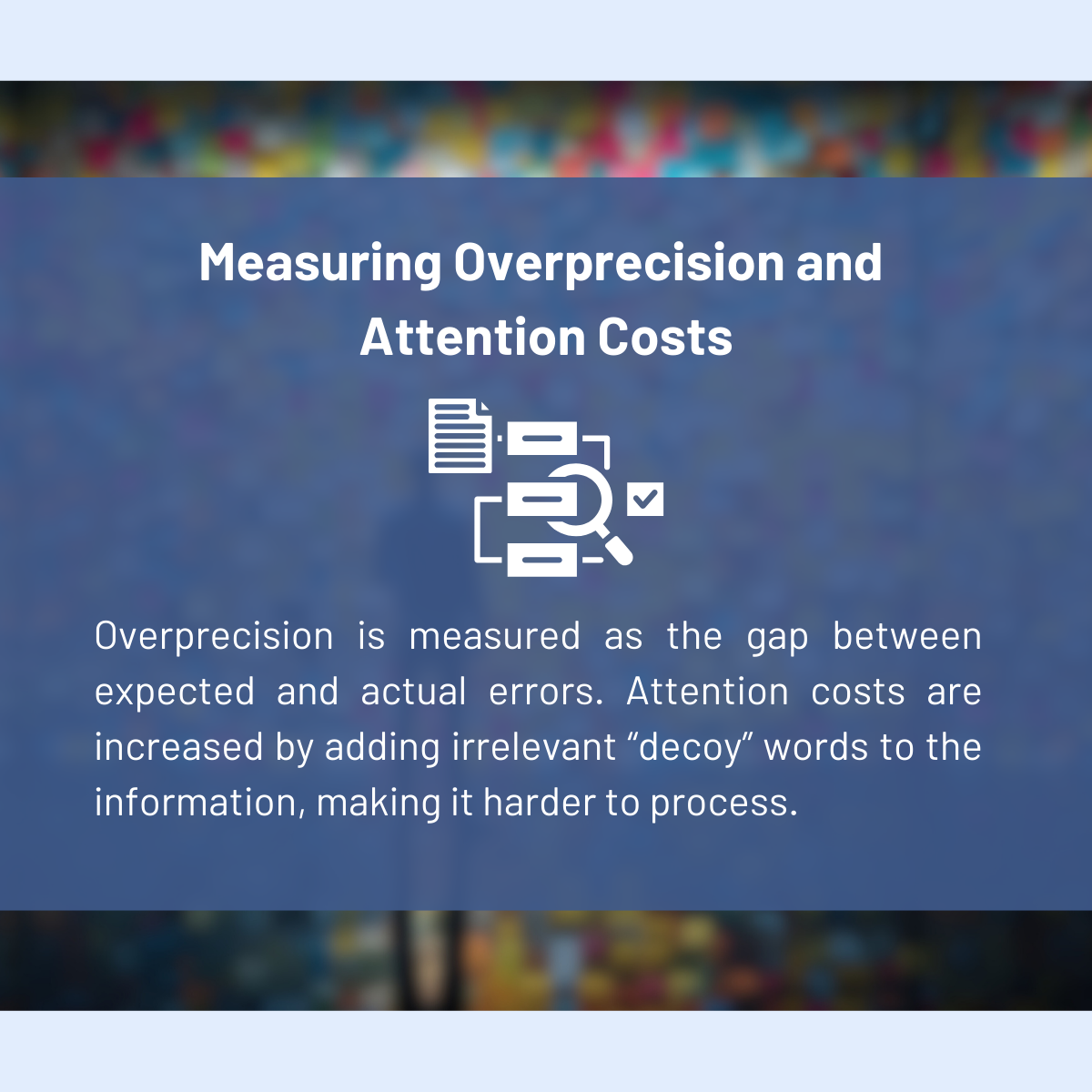 Measuring Overprecision and Attention Costs

Overprecision is measured as the gap between expected and actual errors. Attention costs are increased by adding irrelevant “decoy” words to the information, making it harder to process.